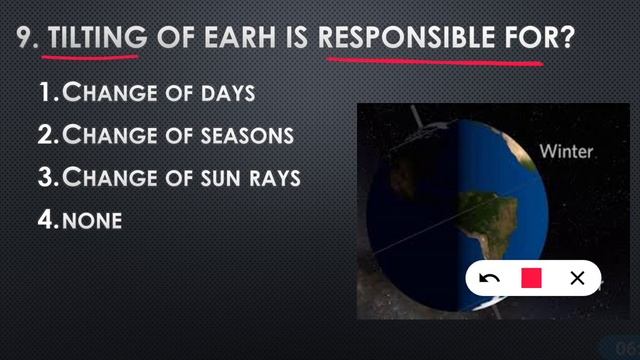 9. TILTING OF EARH IS RESPONSIBLE FOR?

1. CHANGE OF DAYS
2. CHANGE OF SEASONS
3. CHANGE OF SUN RAYS
4. NONE

Winter

06